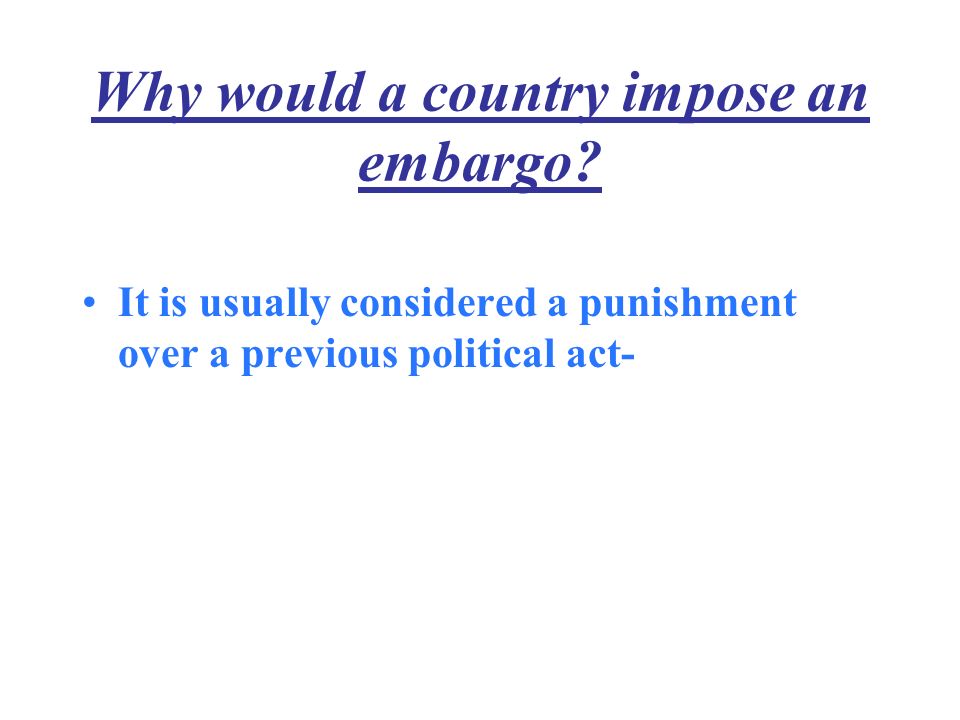 Why would a country impose an embargo?

• It is usually considered a punishment over a previous political act-